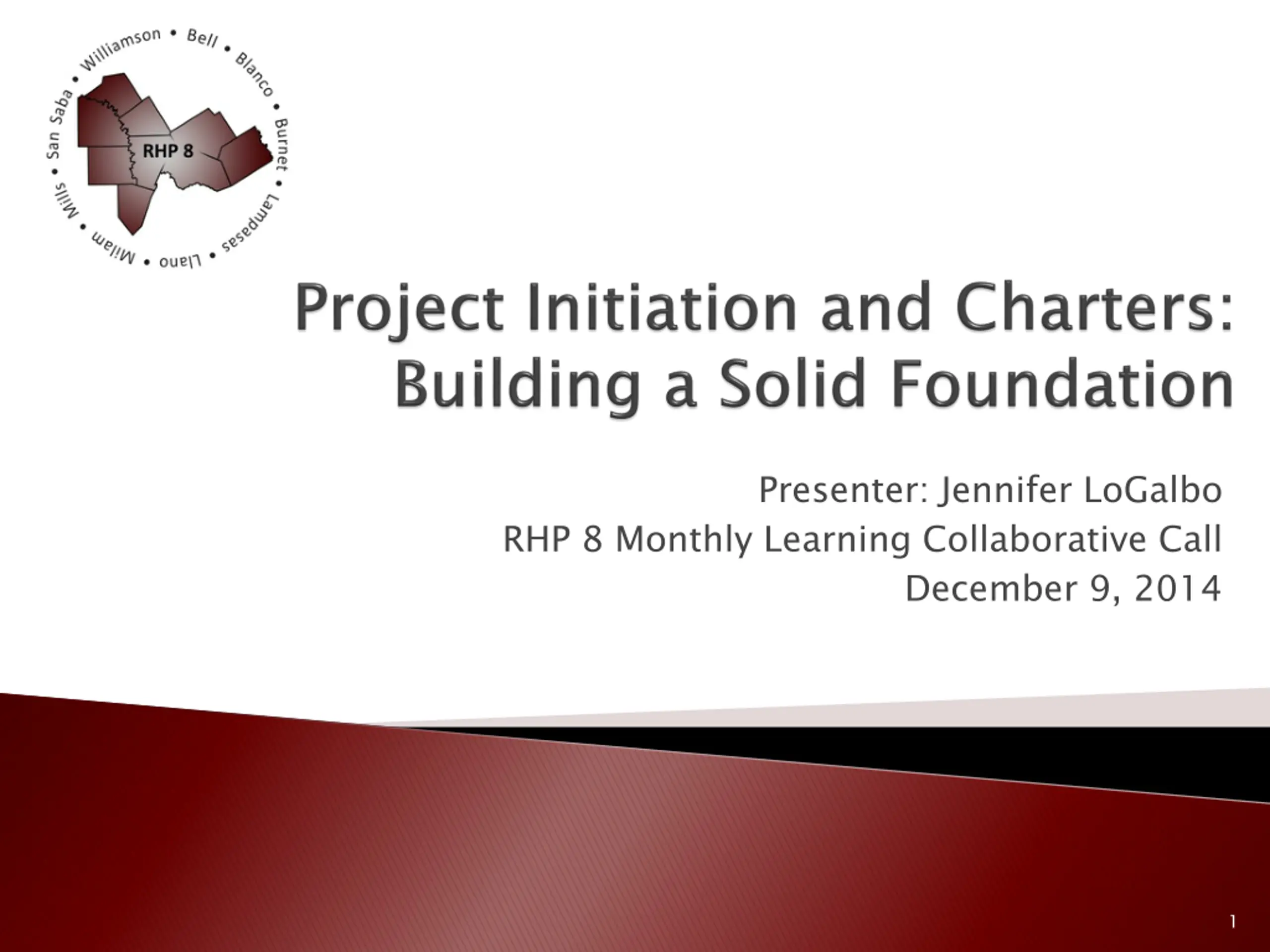 Williamson • Bell • Blanco • Burnet • Lampasas • Llano • Milam • Mills • San Saba •

RHP 8

Project Initiation and Charters: Building a Solid Foundation

Presenter: Jennifer LoGalbo
RHP 8 Monthly Learning Collaborative Call
December 9, 2014

1